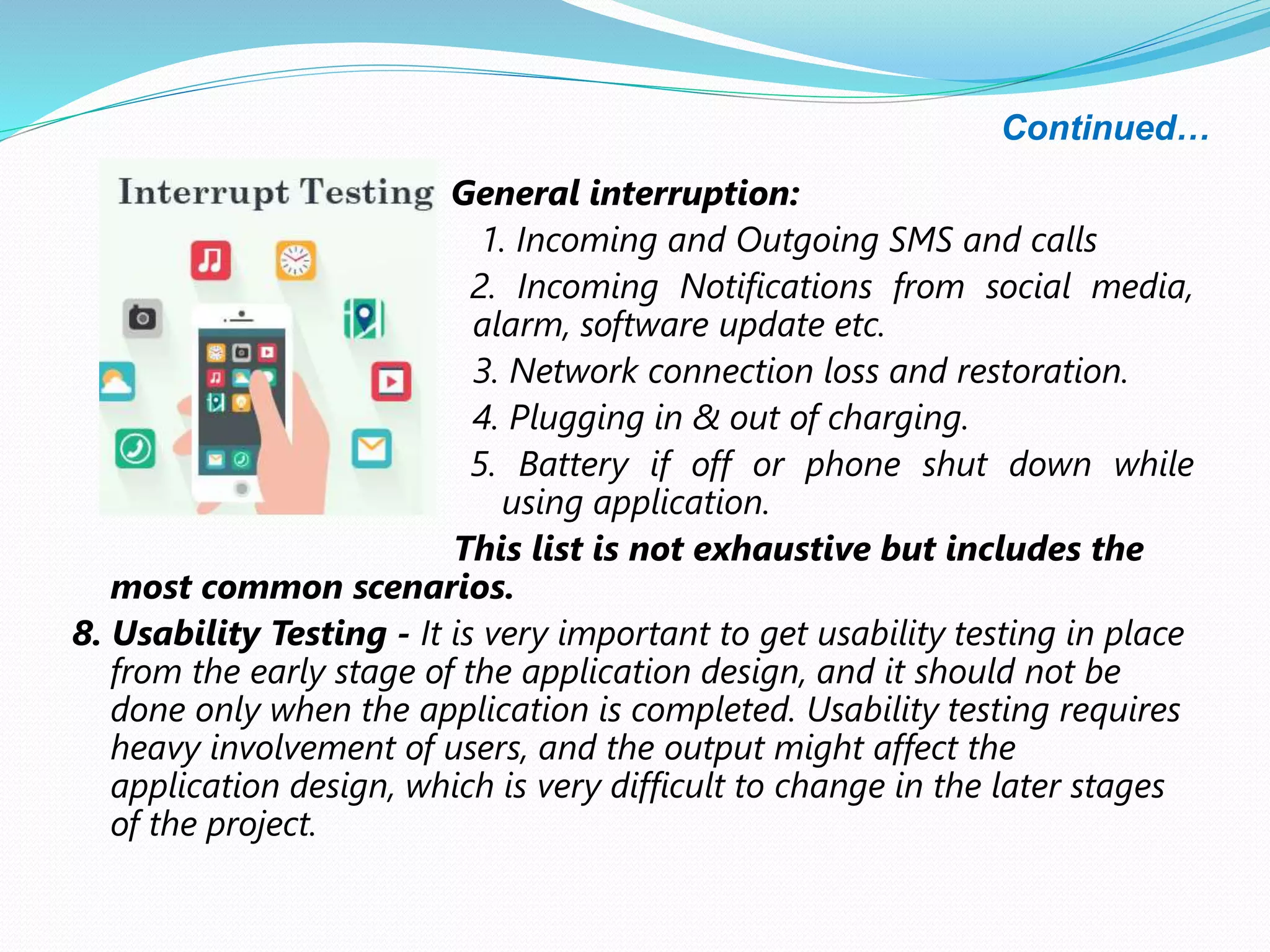 Continued…

Interrupt Testing

General interruption:

1. Incoming and Outgoing SMS and calls

2. Incoming Notifications from social media, alarm, software update etc.

3. Network connection loss and restoration.

4. Plugging in & out of charging.

5. Battery if off or phone shut down while using application.

This list is not exhaustive but includes the most common scenarios.

8. Usability Testing - It is very important to get usability testing in place from the early stage of the application design, and it should not be done only when the application is completed. Usability testing requires heavy involvement of users, and the output might affect the application design, which is very difficult to change in the later stages of the project.